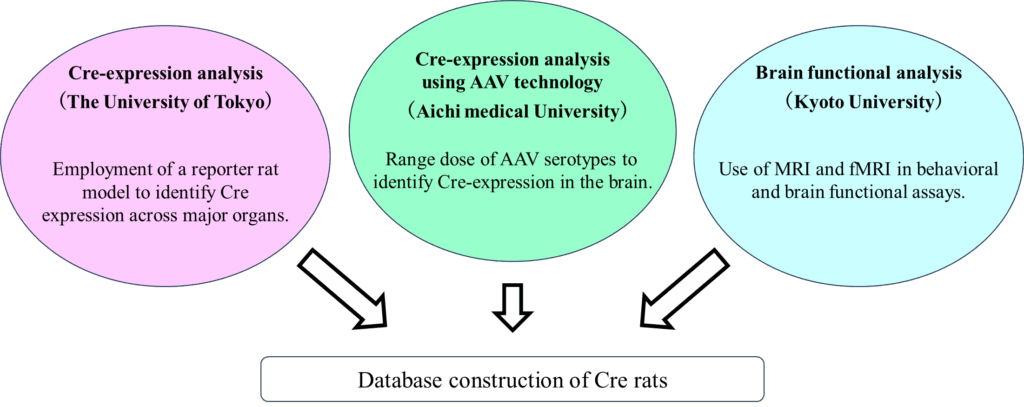 Cre-expression analysis
（The University of Tokyo）

Employment of a reporter rat model to identify Cre expression across major organs.

Cre-expression analysis using AAV technology
（Aichi medical University）

Range dose of AAV serotypes to identify Cre-expression in the brain.

Brain functional analysis
（Kyoto University）

Use of MRI and fMRI in behavioral and brain functional assays.

Database construction of Cre rats